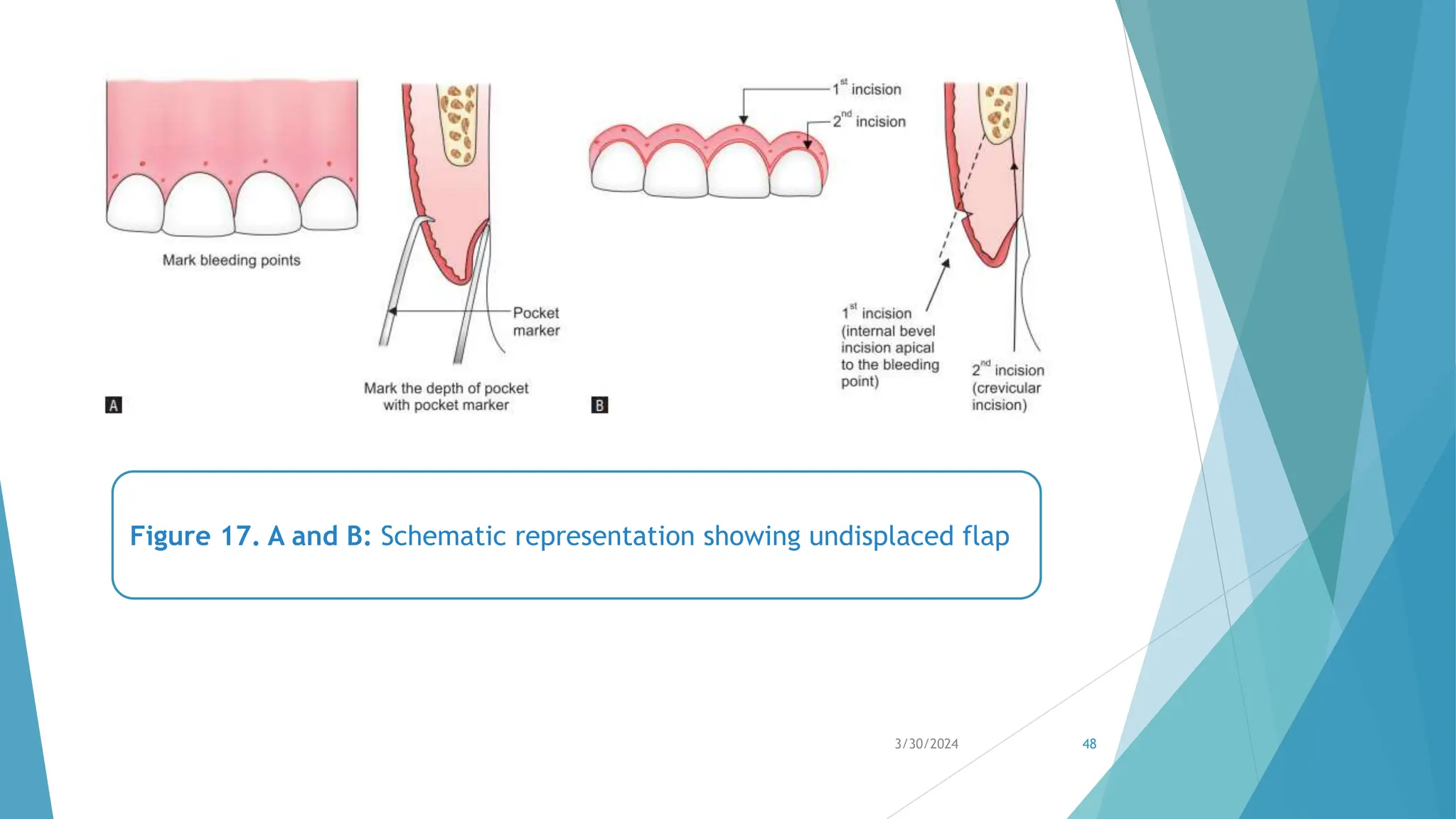 Mark bleeding points

Pocket marker

Mark the depth of pocket with pocket marker

A

$1^{st}$ incision

$2^{nd}$ incision

$1^{st}$ incision (internal bevel incision apical to the bleeding point)

$2^{nd}$ incision (crevicular incision)

B

Figure 17. A and B: Schematic representation showing undisplaced flap

3/30/2024

48